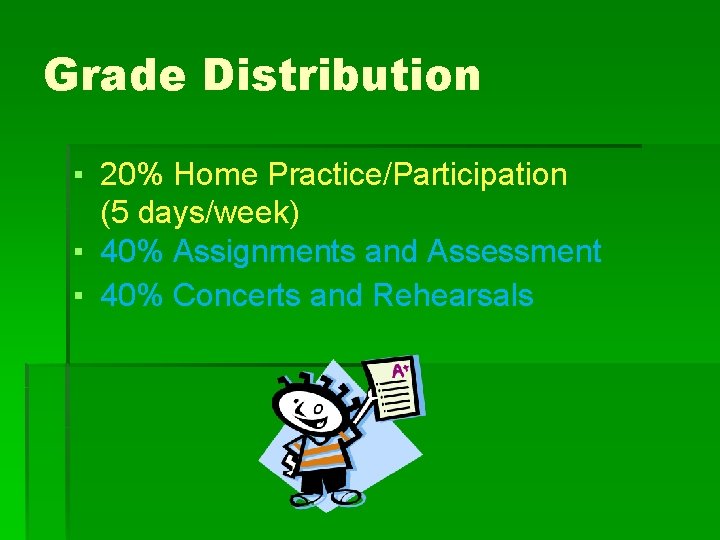 Grade Distribution

▪ 20% Home Practice/Participation (5 days/week)
▪ 40% Assignments and Assessment
▪ 40% Concerts and Rehearsals

A+